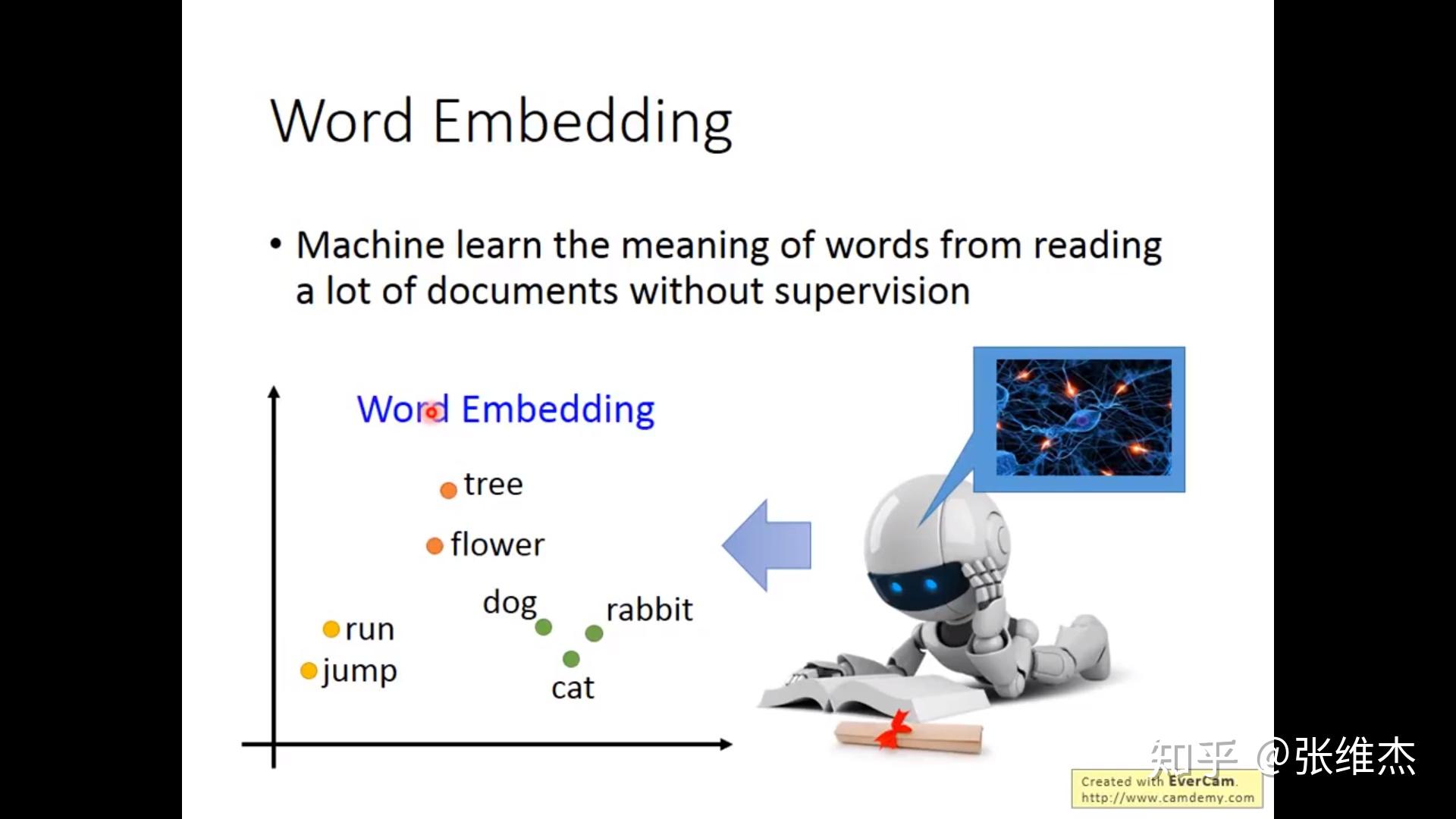 Word Embedding

• Machine learn the meaning of words from reading a lot of documents without supervision

Word Embedding

tree

flower

dog

rabbit

run

jump

cat

知乎 @张维杰

Created with EverCam.
http://www.camdemy.com